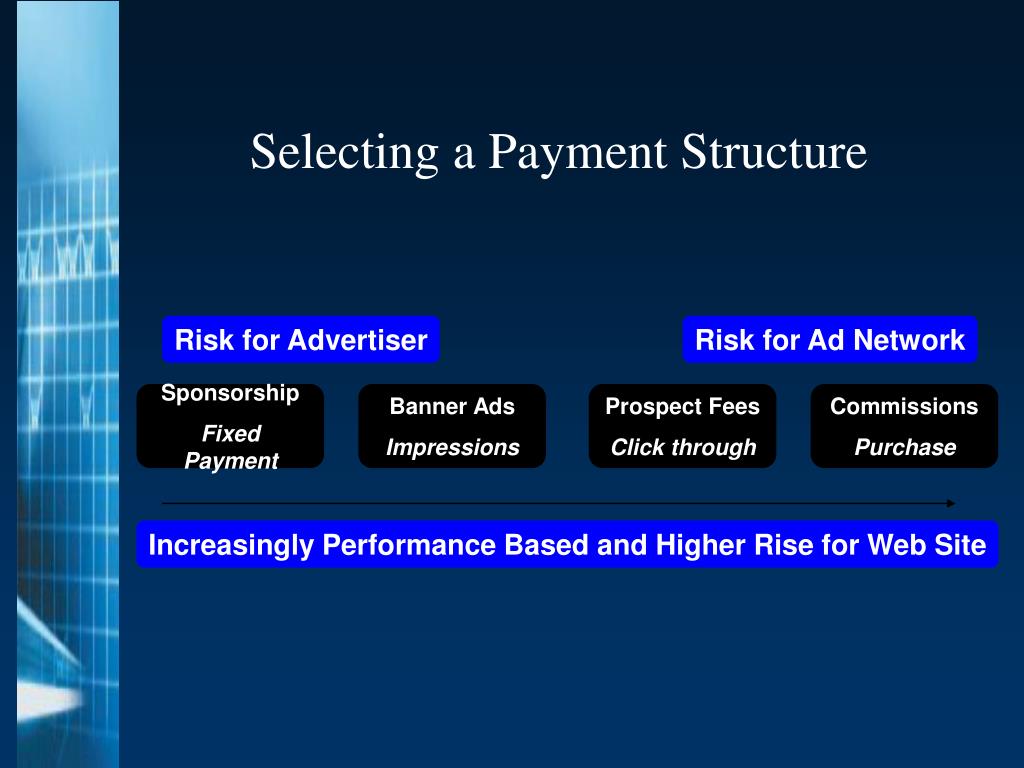 Selecting a Payment Structure

Risk for Advertiser

Risk for Ad Network

Sponsorship
Fixed Payment

Banner Ads
Impressions

Prospect Fees
Click through

Commissions
Purchase

Increasingly Performance Based and Higher Rise for Web Site